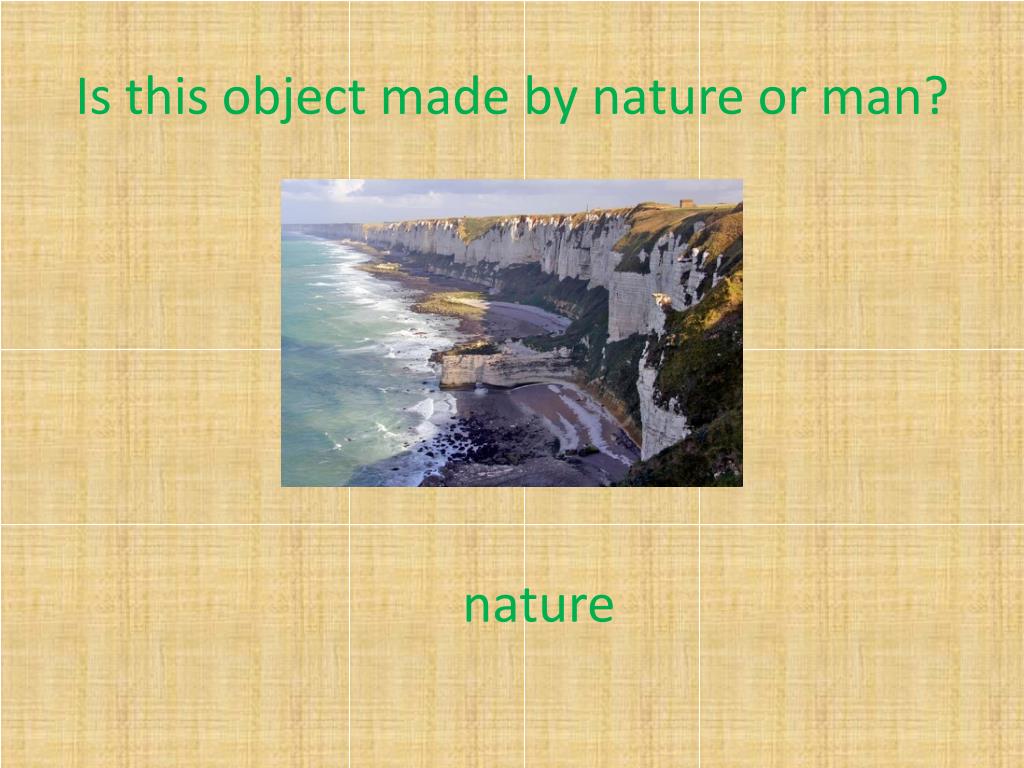 Is this object made by nature or man?

nature